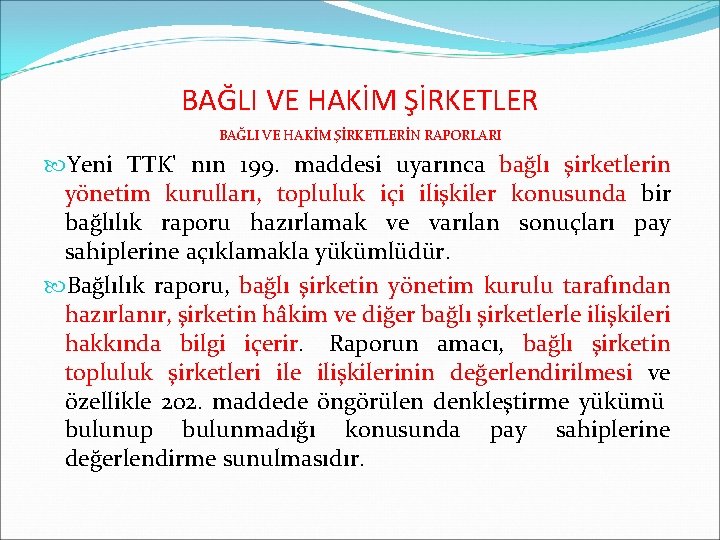 BAĞLI VE HAKİM ŞİRKETLER

BAĞLI VE HAKİM ŞİRKETLERİN RAPORLARI

Yeni TTK' nın 199. maddesi uyarınca bağlı şirketlerin yönetim kurulları, topluluk içi ilişkiler konusunda bir bağlılık raporu hazırlamak ve varılan sonuçları pay sahiplerine açıklamakla yükümlüdür.

Bağlılık raporu, bağlı şirketin yönetim kurulu tarafından hazırlanır, şirketin hâkim ve diğer bağlı şirketlerle ilişkileri hakkında bilgi içerir. Raporun amacı, bağlı şirketin topluluk şirketleri ile ilişkilerinin değerlendirilmesi ve özellikle 202. maddede öngörülen denkleştirme yükümü bulunup bulunmadığı konusunda pay sahiplerine değerlendirme sunulmasıdır.